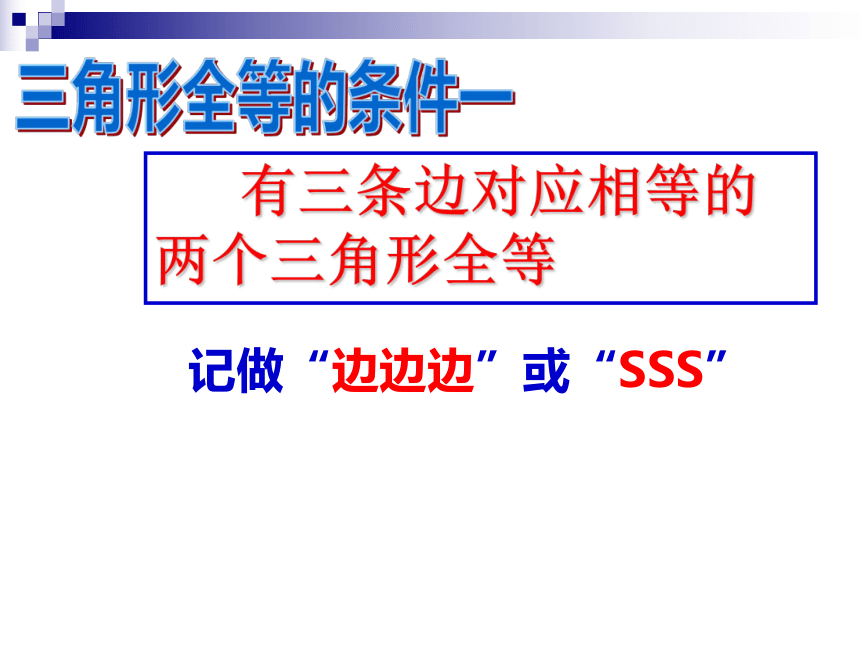 三角形全等的条件一

有三条边对应相等的两个三角形全等

记做“边边边”或“SSS”